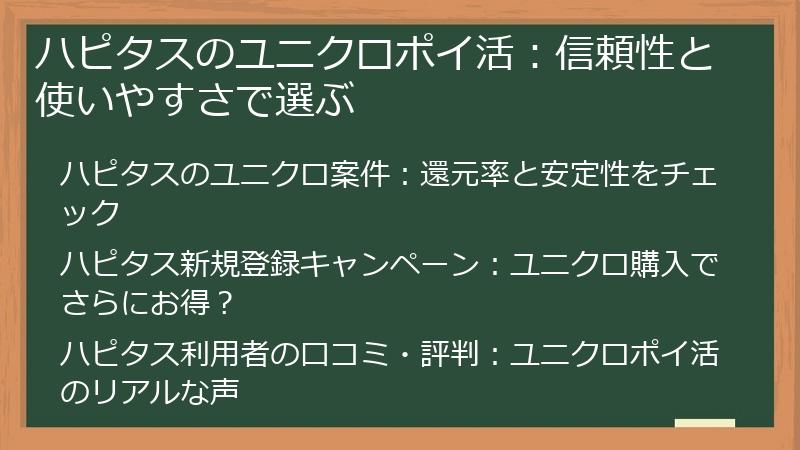 ハピタスのユニクロポイ活：信頼性と使いやすさで選ぶ

ハピタスのユニクロ案件：還元率と安定性をチェック

ハピタス新規登録キャンペーン：ユニクロ購入でさらにお得？

ハピタス利用者の口コミ・評判：ユニクロポイ活のリアルな声